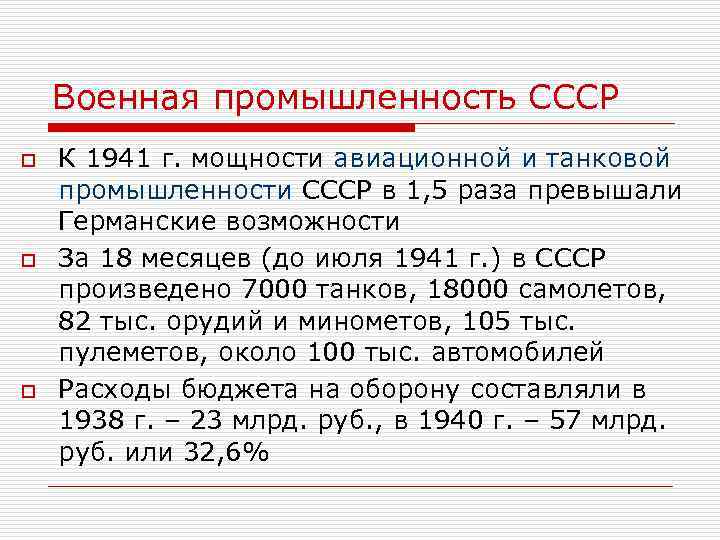 Военная промышленность СССР

К 1941 г. мощности авиационной и танковой промышленности СССР в 1,5 раза превышали Германские возможности

За 18 месяцев (до июля 1941 г.) в СССР произведено 7000 танков, 18000 самолетов, 82 тыс. орудий и минометов, 105 тыс. пулеметов, около 100 тыс. автомобилей

Расходы бюджета на оборону составляли в 1938 г. – 23 млрд. руб., в 1940 г. – 57 млрд. руб. или 32,6%